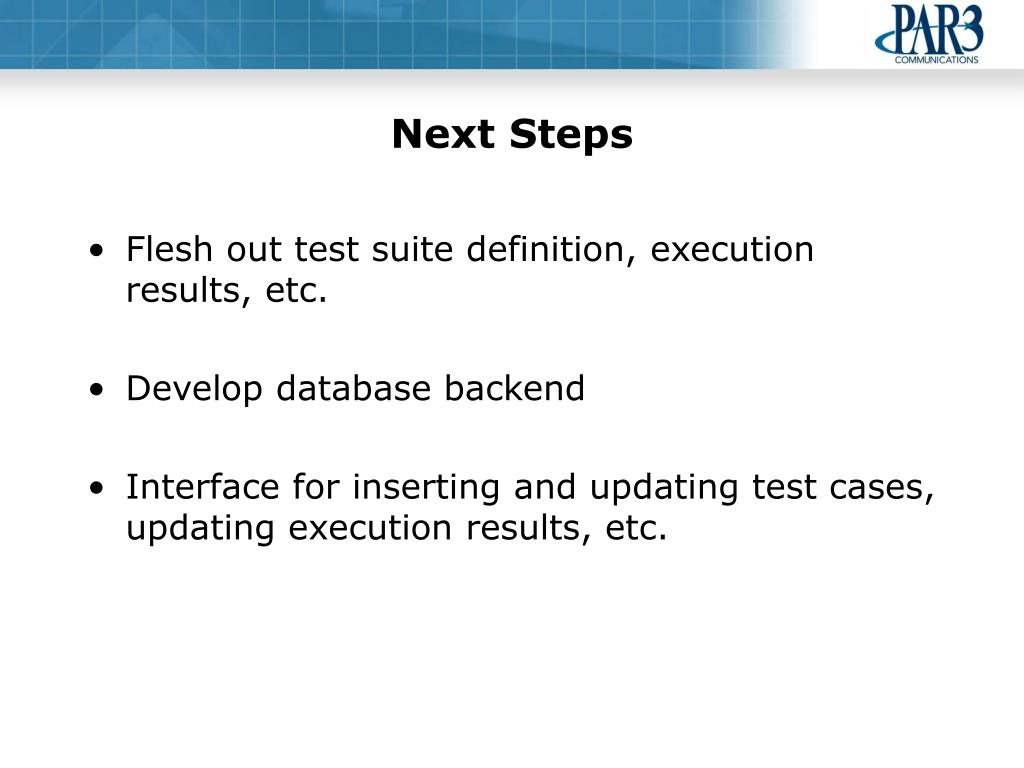 PAR3
COMMUNICATIONS

Next Steps

• Flesh out test suite definition, execution results, etc.

• Develop database backend

• Interface for inserting and updating test cases, updating execution results, etc.